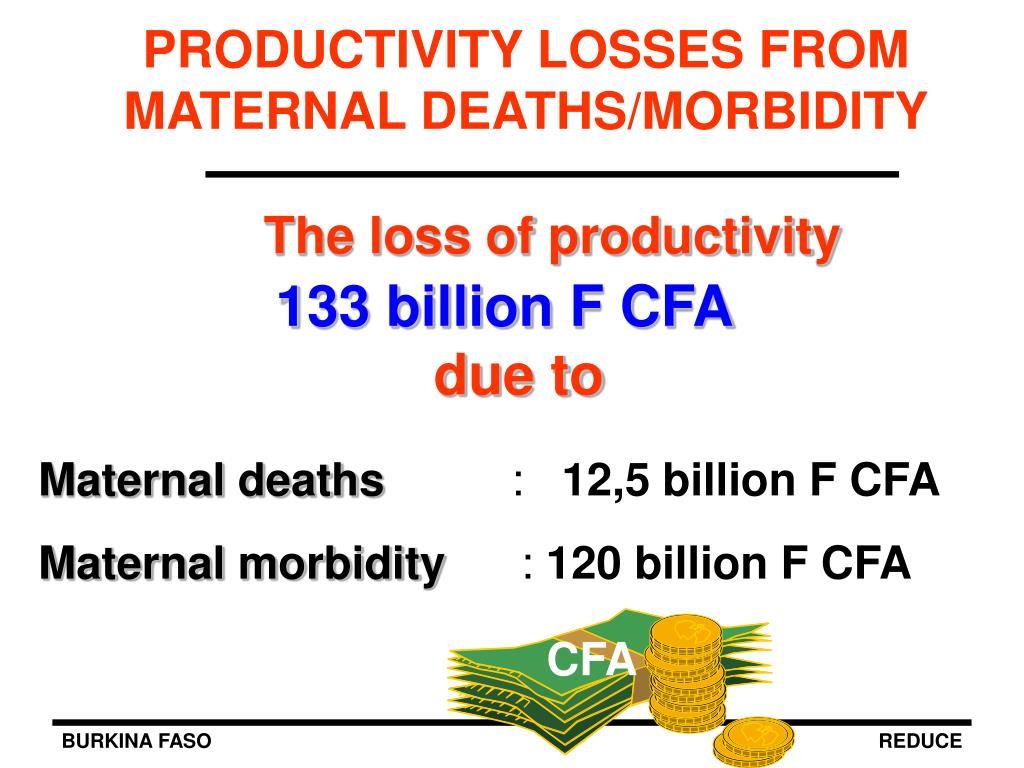 PRODUCTIVITY LOSSES FROM MATERNAL DEATHS/MORBIDITY

The loss of productivity
133 billion F CFA
due to

Maternal deaths : 12,5 billion F CFA

Maternal morbidity : 120 billion F CFA

CFA

BURKINA FASO

REDUCE